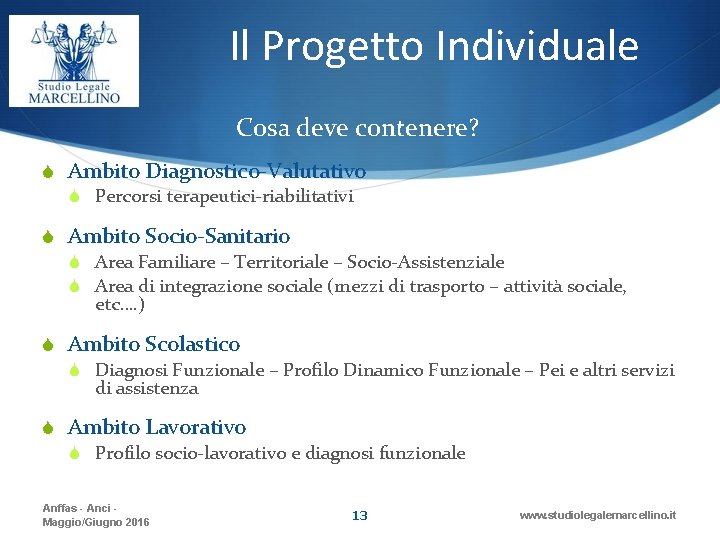 Studio Legale
MARCELLINO

Il Progetto Individuale

Cosa deve contenere?

Ambito Diagnostico-Valutativo
Percorsi terapeutici-riabilitativi

Ambito Socio-Sanitario
Area Familiare – Territoriale – Socio-Assistenziale
Area di integrazione sociale (mezzi di trasporto – attività sociale, etc.…)

Ambito Scolastico
Diagnosi Funzionale – Profilo Dinamico Funzionale – Pei e altri servizi di assistenza

Ambito Lavorativo
Profilo socio-lavorativo e diagnosi funzionale

Anffas - Anci - Maggio/Giugno 2016

13

www.studiolegalemarcellino.it